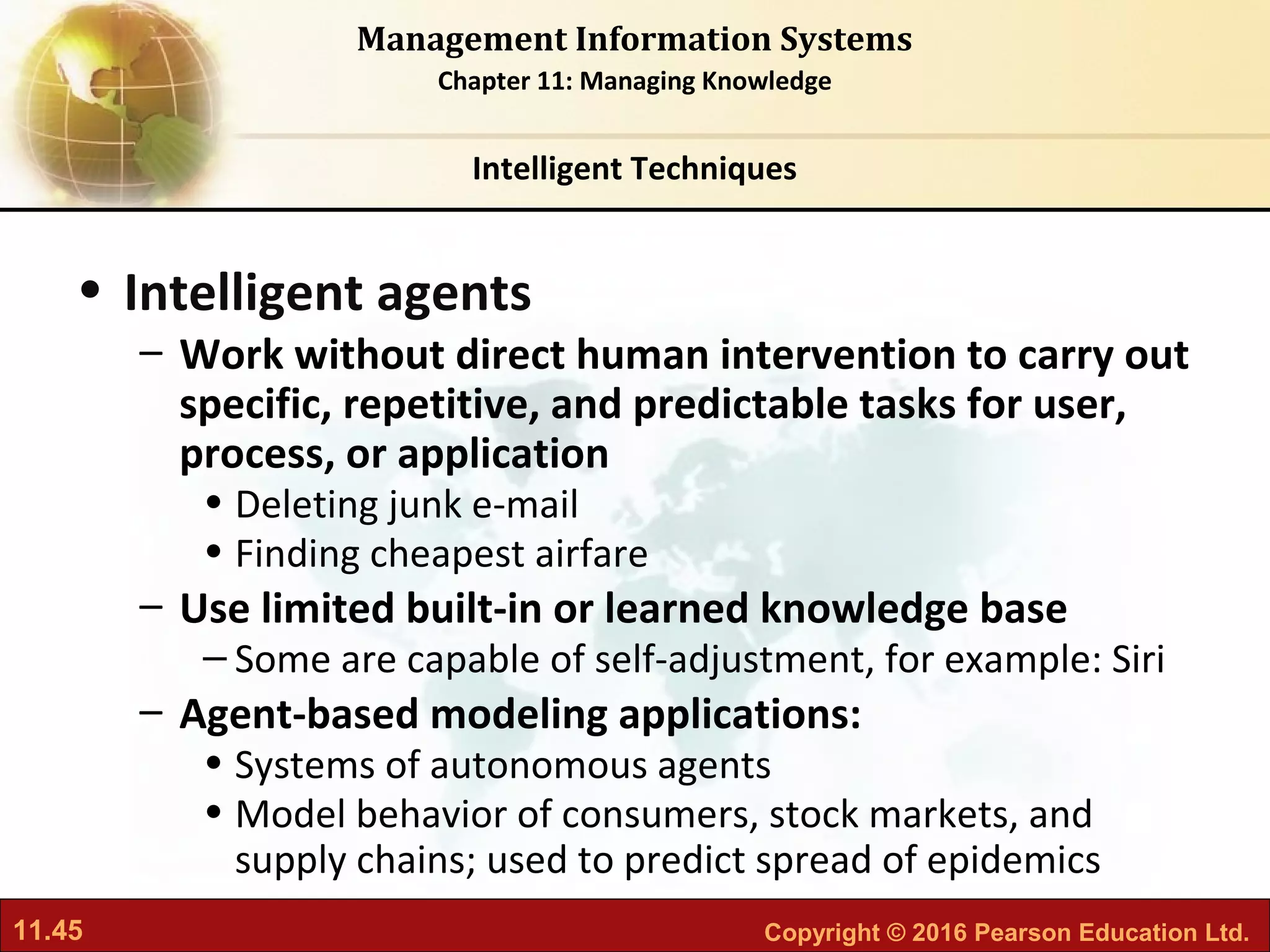 Management Information Systems
Chapter 11: Managing Knowledge

Intelligent Techniques

• Intelligent agents
– Work without direct human intervention to carry out specific, repetitive, and predictable tasks for user, process, or application
• Deleting junk e-mail
• Finding cheapest airfare
– Use limited built-in or learned knowledge base
– Some are capable of self-adjustment, for example: Siri
– Agent-based modeling applications:
• Systems of autonomous agents
• Model behavior of consumers, stock markets, and supply chains; used to predict spread of epidemics

11.45
Copyright © 2016 Pearson Education Ltd.